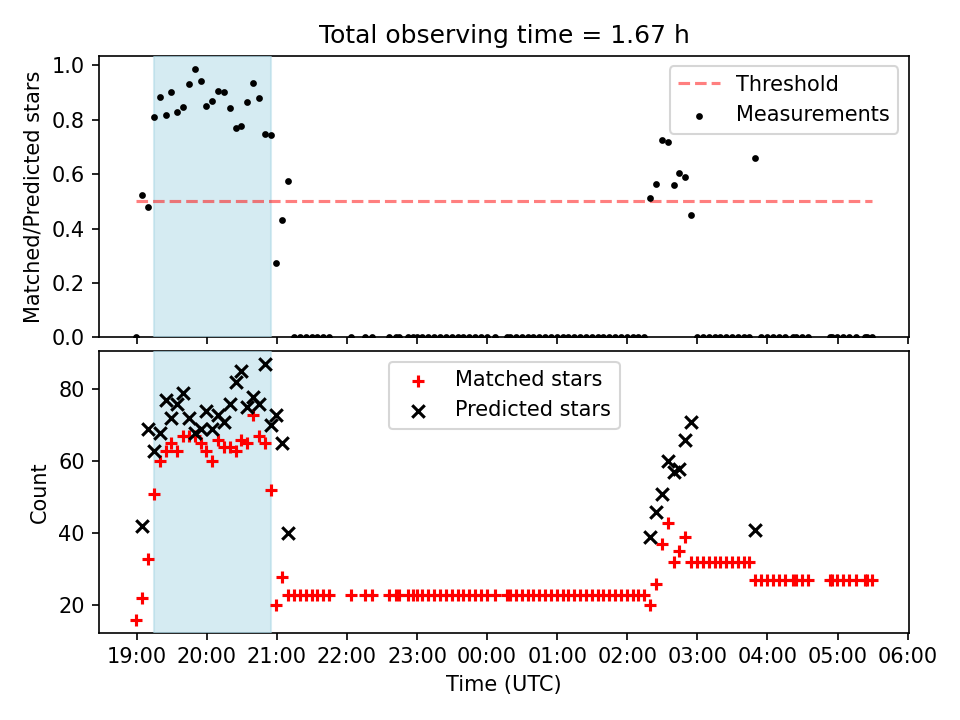 Total observing time = 1.67 h

Matched/Predicted stars

1.0
0.8
0.6
0.4
0.2
0.0

Threshold
Measurements

Count

80
60
40
20

Matched stars
Predicted stars

19:00 20:00 21:00 22:00 23:00 00:00 01:00 02:00 03:00 04:00 05:00 06:00

Time (UTC)